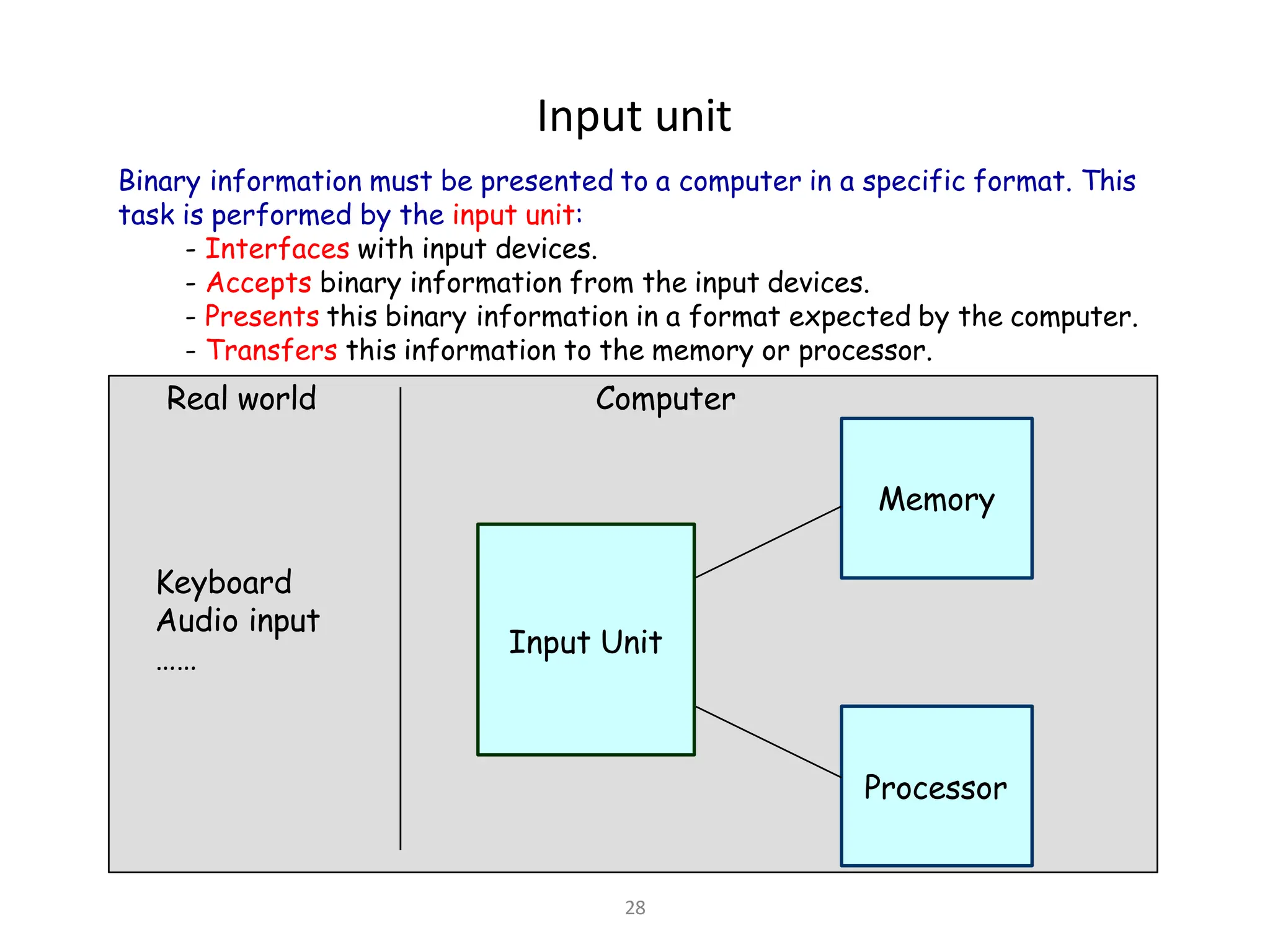 Input unit

Binary information must be presented to a computer in a specific format. This task is performed by the input unit:
- Interfaces with input devices.
- Accepts binary information from the input devices.
- Presents this binary information in a format expected by the computer.
- Transfers this information to the memory or processor.

Real world

Computer

Keyboard
Audio input
……

Input Unit

Memory

Processor

28